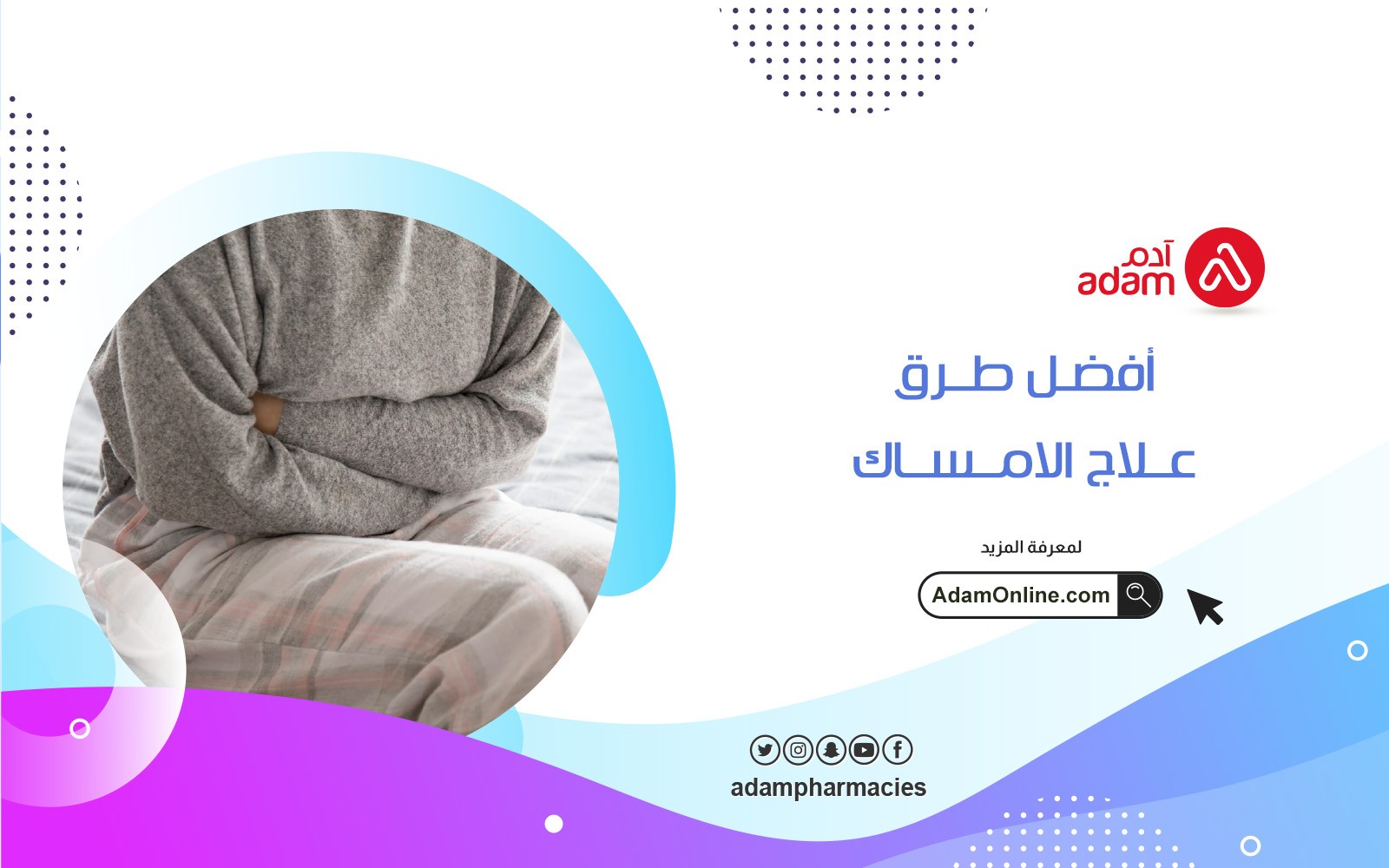 آدم
adam

أفضل طرق
علاج الامساك

لمعرفة المزيد

AdamOnline.com

adampharmacies